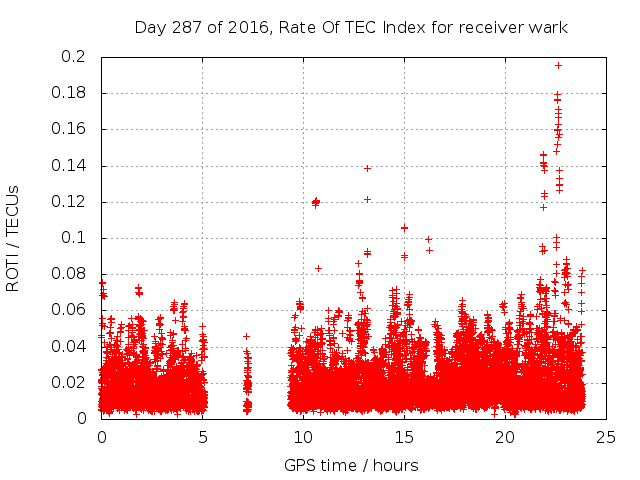 Day 287 of 2016, Rate Of TEC Index for receiver wark

ROTI / TECUs

0.2
0.18
0.16
0.14
0.12
0.1
0.08
0.06
0.04
0.02
0

0
5
10
15
20
25

GPS time / hours